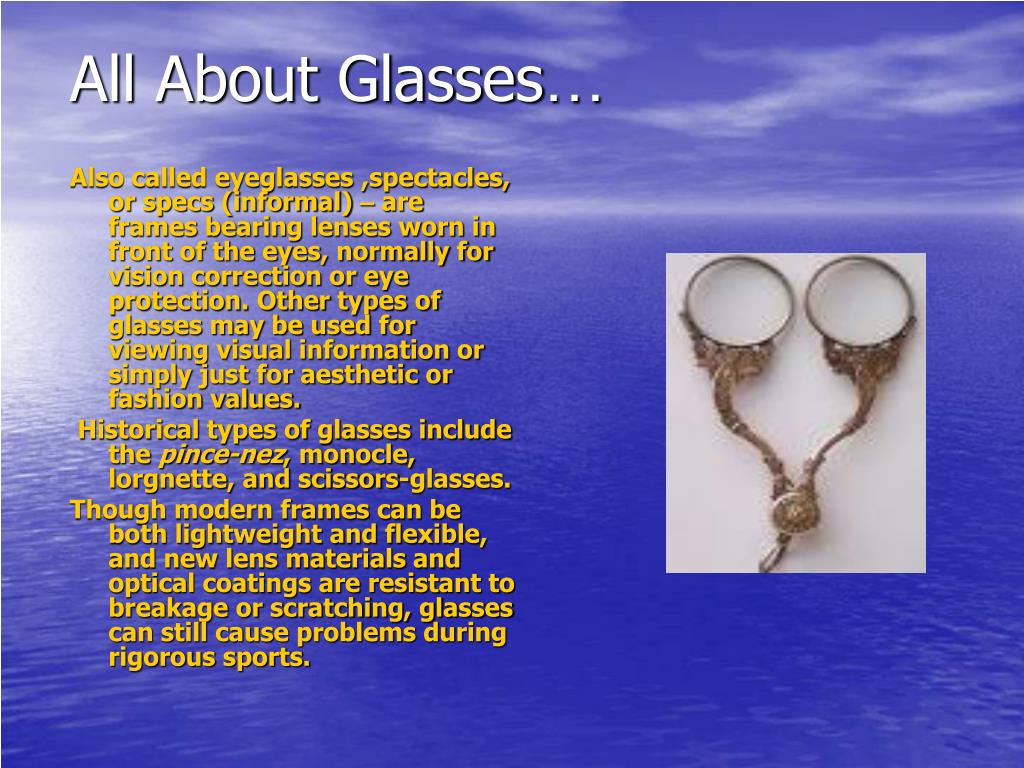 All About Glasses…

Also called eyeglasses ,spectacles, or specs (informal) – are frames bearing lenses worn in front of the eyes, normally for vision correction or eye protection. Other types of glasses may be used for viewing visual information or simply just for aesthetic or fashion values.

Historical types of glasses include the pince-nez, monocle, lorgnette, and scissors-glasses.

Though modern frames can be both lightweight and flexible, and new lens materials and optical coatings are resistant to breakage or scratching, glasses can still cause problems during rigorous sports.